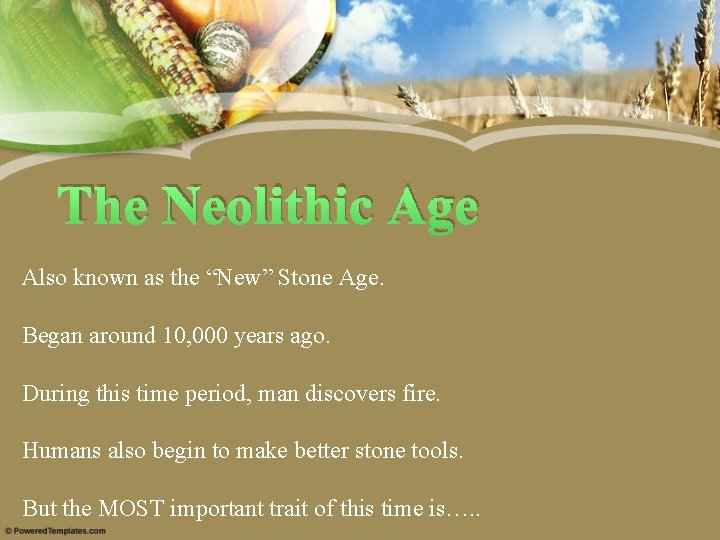 The Neolithic Age

Also known as the “New” Stone Age.

Began around 10,000 years ago.

During this time period, man discovers fire.

Humans also begin to make better stone tools.

But the MOST important trait of this time is…..

© PoweredTemplates.com